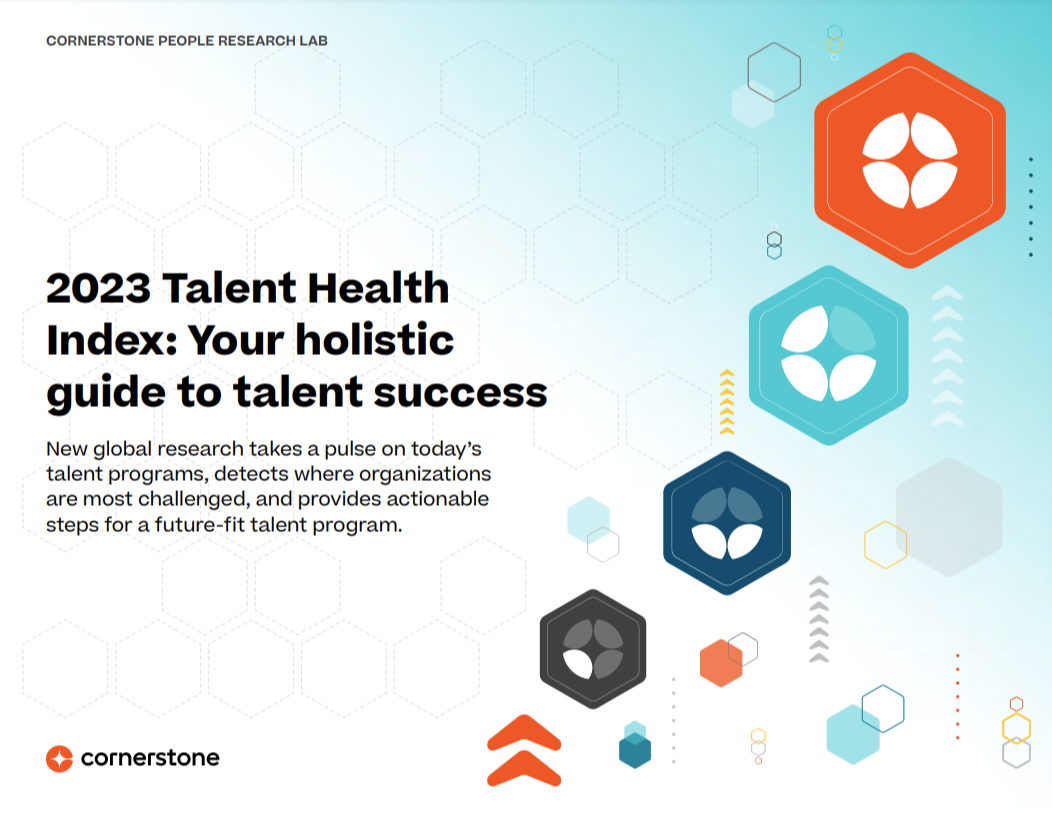 CORNERSTONE PEOPLE RESEARCH LAB

2023 Talent Health Index: Your holistic guide to talent success

New global research takes a pulse on today's talent programs, detects where organizations are most challenged, and provides actionable steps for a future-fit talent program.

cornerstone